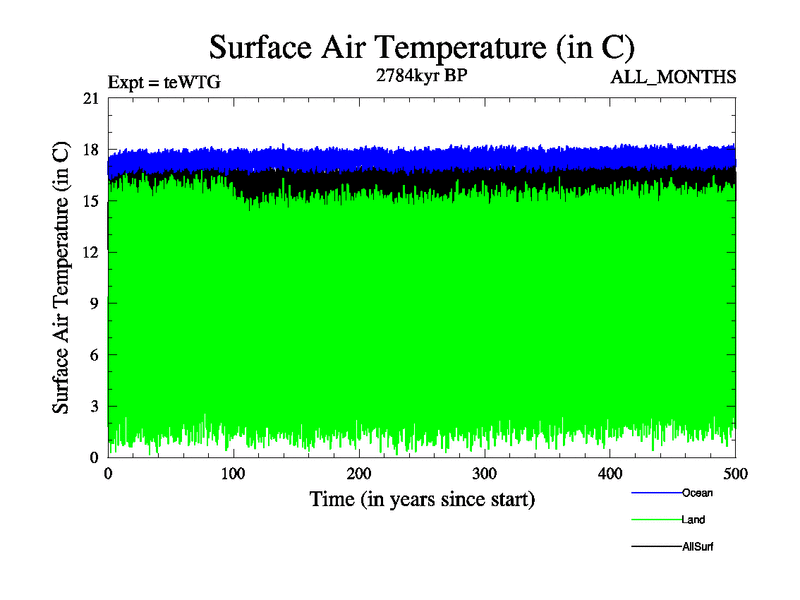 Surface Air Temperature (in C)

Expt = teWTG

2784kyr BP

ALL_MONTHS

Surface Air Temperature (in C)

21
18
15
12
9
6
3
0

0
100
200
300
400
500

Time (in years since start)

Ocean

Land

AllSurf